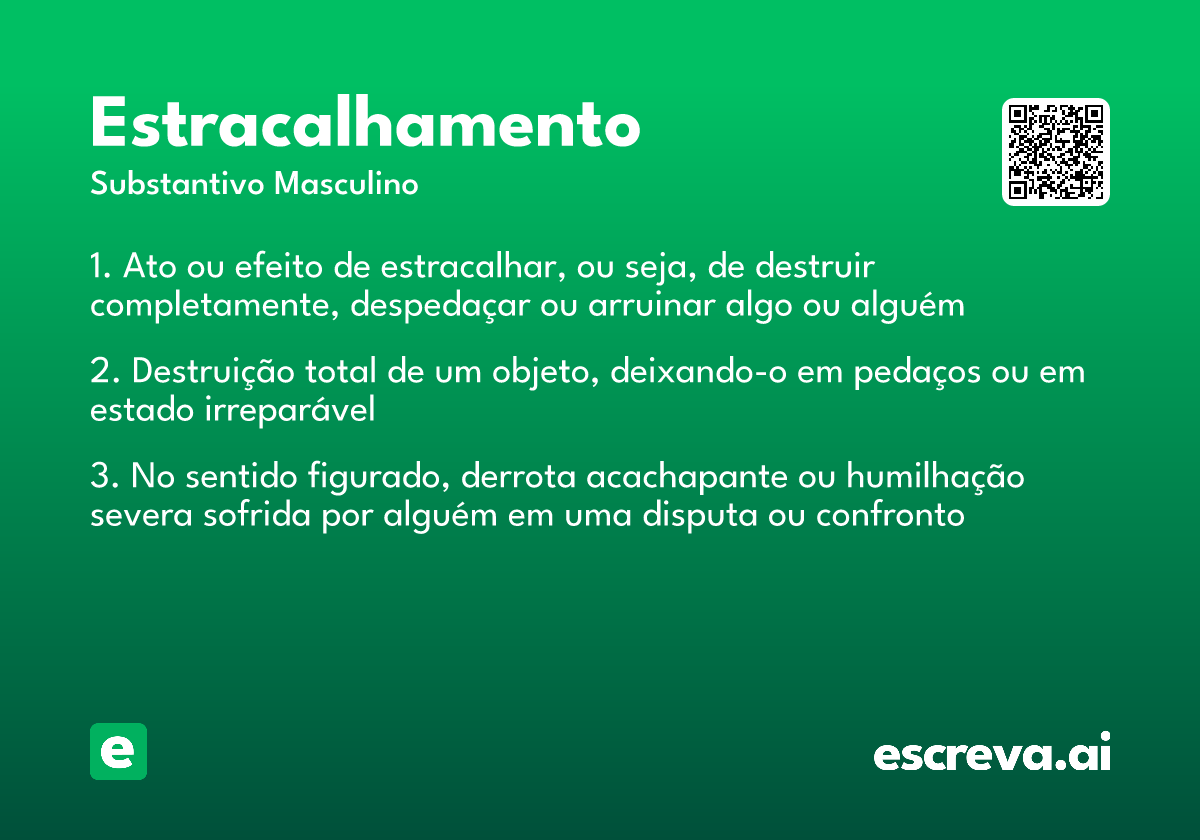 Estracalhamento
Substantivo Masculino

1. Ato ou efeito de estracalhar, ou seja, de destruir completamente, despedaçar ou arruinar algo ou alguém

2. Destruição total de um objeto, deixando-o em pedaços ou em estado irreparável

3. No sentido figurado, derrota acachapante ou humilhação severa sofrida por alguém em uma disputa ou confronto

e

escreva.ai